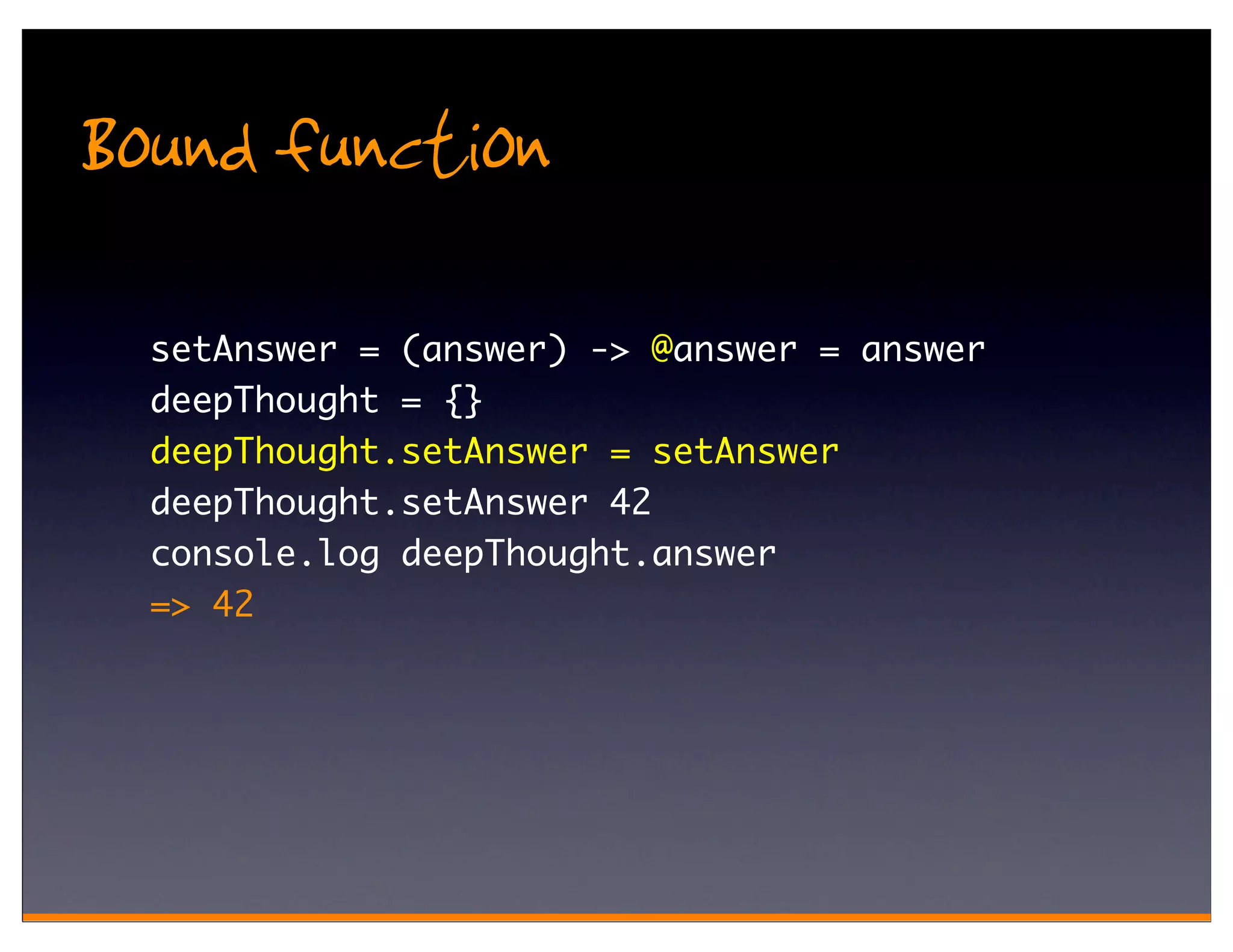 Bound function

setAnswer = (answer) -> @answer = answer
deepThought = {}
deepThought.setAnswer = setAnswer
deepThought.setAnswer 42
console.log deepThought.answer
=> 42